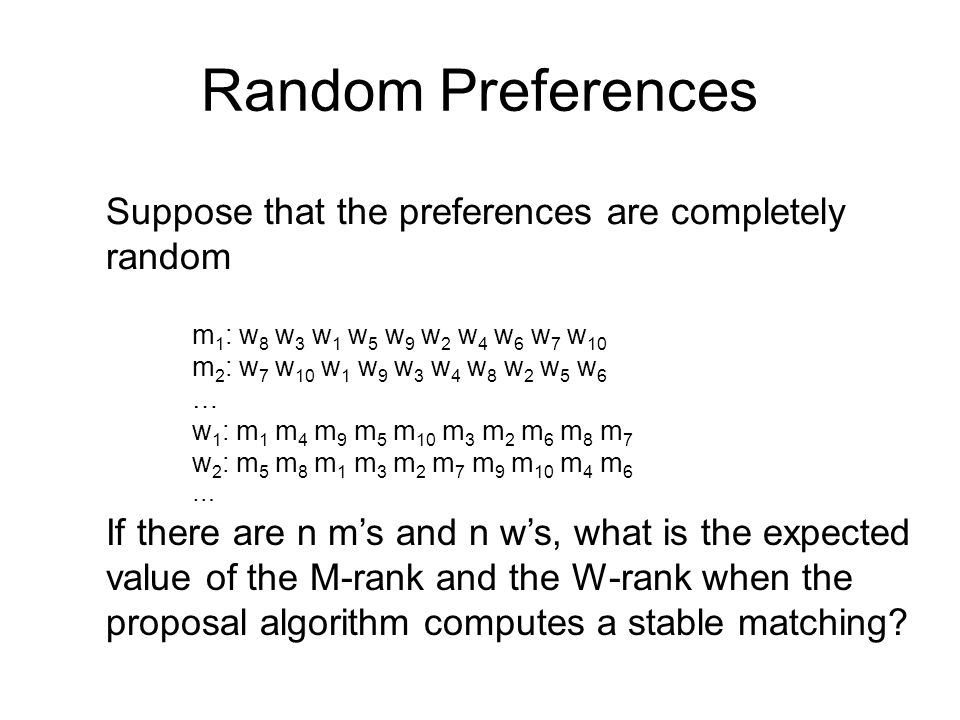 Random Preferences

Suppose that the preferences are completely random

$m_1$: $w_8$ $w_3$ $w_1$ $w_5$ $w_9$ $w_2$ $w_4$ $w_6$ $w_7$ $w_{10}$
$m_2$: $w_7$ $w_{10}$ $w_1$ $w_9$ $w_3$ $w_4$ $w_8$ $w_2$ $w_5$ $w_6$
…
$w_1$: $m_1$ $m_4$ $m_9$ $m_5$ $m_{10}$ $m_3$ $m_2$ $m_6$ $m_8$ $m_7$
$w_2$: $m_5$ $m_8$ $m_1$ $m_3$ $m_2$ $m_7$ $m_9$ $m_{10}$ $m_4$ $m_6$
…

If there are n m's and n w's, what is the expected value of the M-rank and the W-rank when the proposal algorithm computes a stable matching?